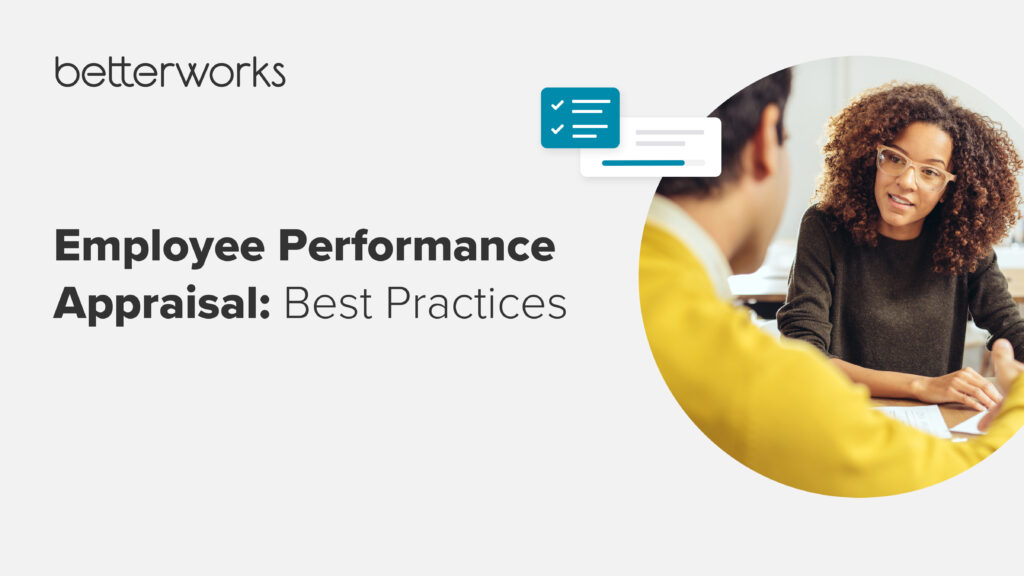 betterworks

Employee Performance Appraisal: Best Practices